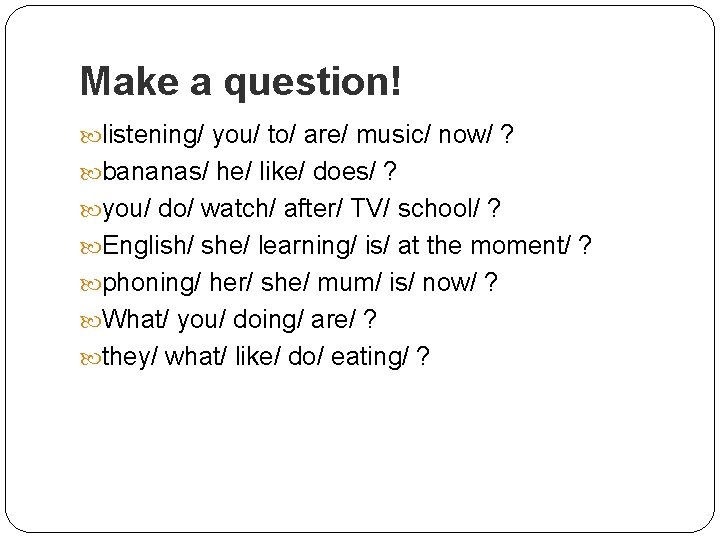 Make a question!

listening/ you/ to/ are/ music/ now/ ?
bananas/ he/ like/ does/ ?
you/ do/ watch/ after/ TV/ school/ ?
English/ she/ learning/ is/ at the moment/ ?
phoning/ her/ she/ mum/ is/ now/ ?
What/ you/ doing/ are/ ?
they/ what/ like/ do/ eating/ ?